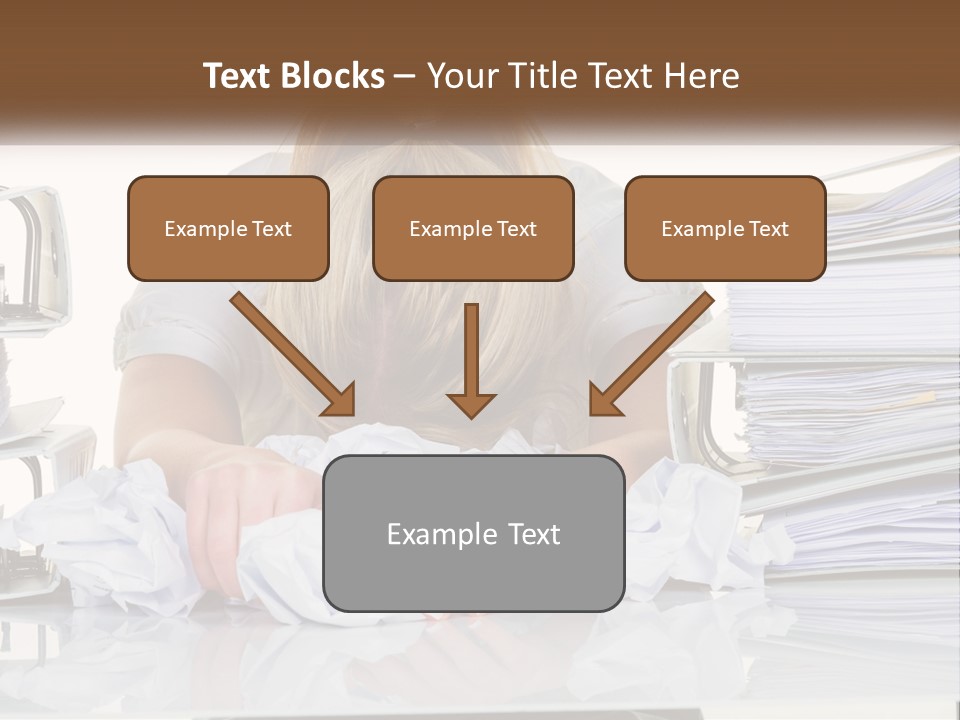 Text Blocks – Your Title Text Here

Example Text

Example Text

Example Text

Example Text